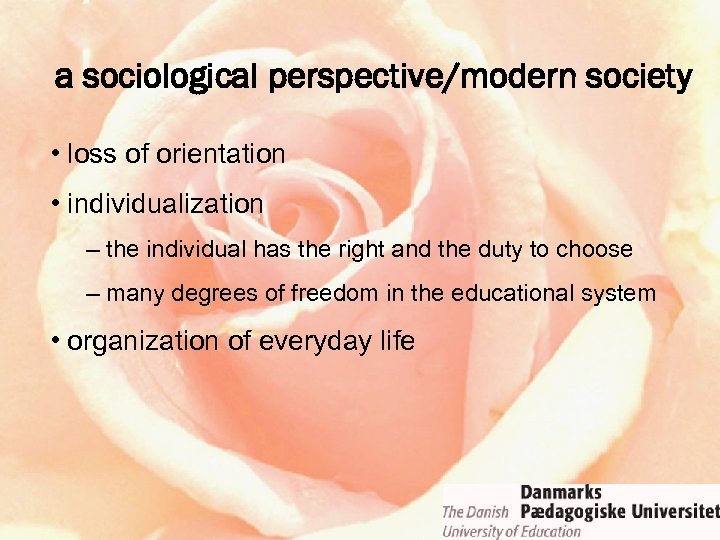 a sociological perspective/modern society

• loss of orientation

• individualization

– the individual has the right and the duty to choose

– many degrees of freedom in the educational system

• organization of everyday life

Danmarks Pædagogiske Universitet
The Danish University of Education